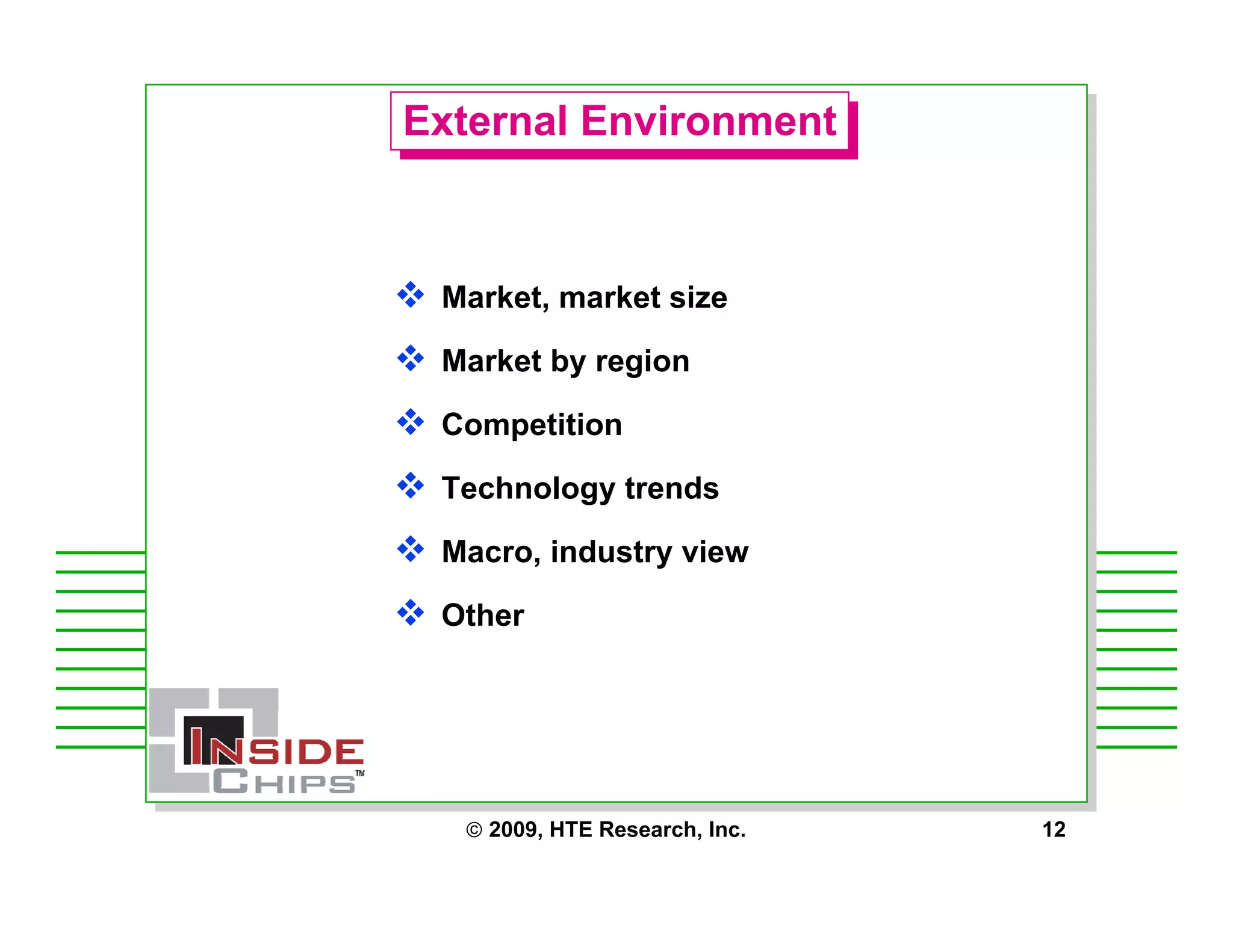 External Environment

❖ Market, market size

❖ Market by region

❖ Competition

❖ Technology trends

❖ Macro, industry view

❖ Other

INSIDE CHIPS™

© 2009, HTE Research, Inc.

12